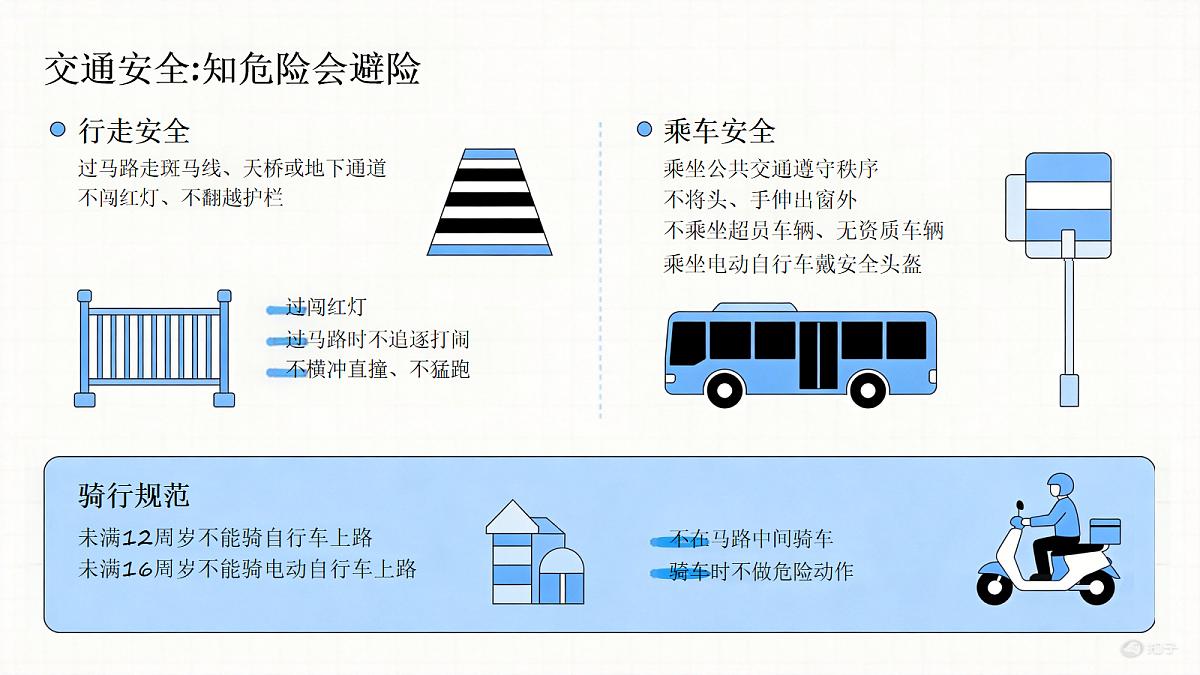 交通安全:知危险会避险

行走安全

过马路走斑马线、天桥或地下通道
不闯红灯、不翻越护栏

过闯红灯
过马路时不追逐打闹
不横冲直撞、不猛跑

乘车安全

乘坐公共交通遵守秩序
不将头、手伸出窗外
不乘坐超员车辆、无资质车辆
乘坐电动自行车戴安全头盔

骑行规范

未满12周岁不能骑自行车上路
未满16周岁不能骑电动自行车上路

不在马路中间骑车
骑车时不做危险动作

知乎